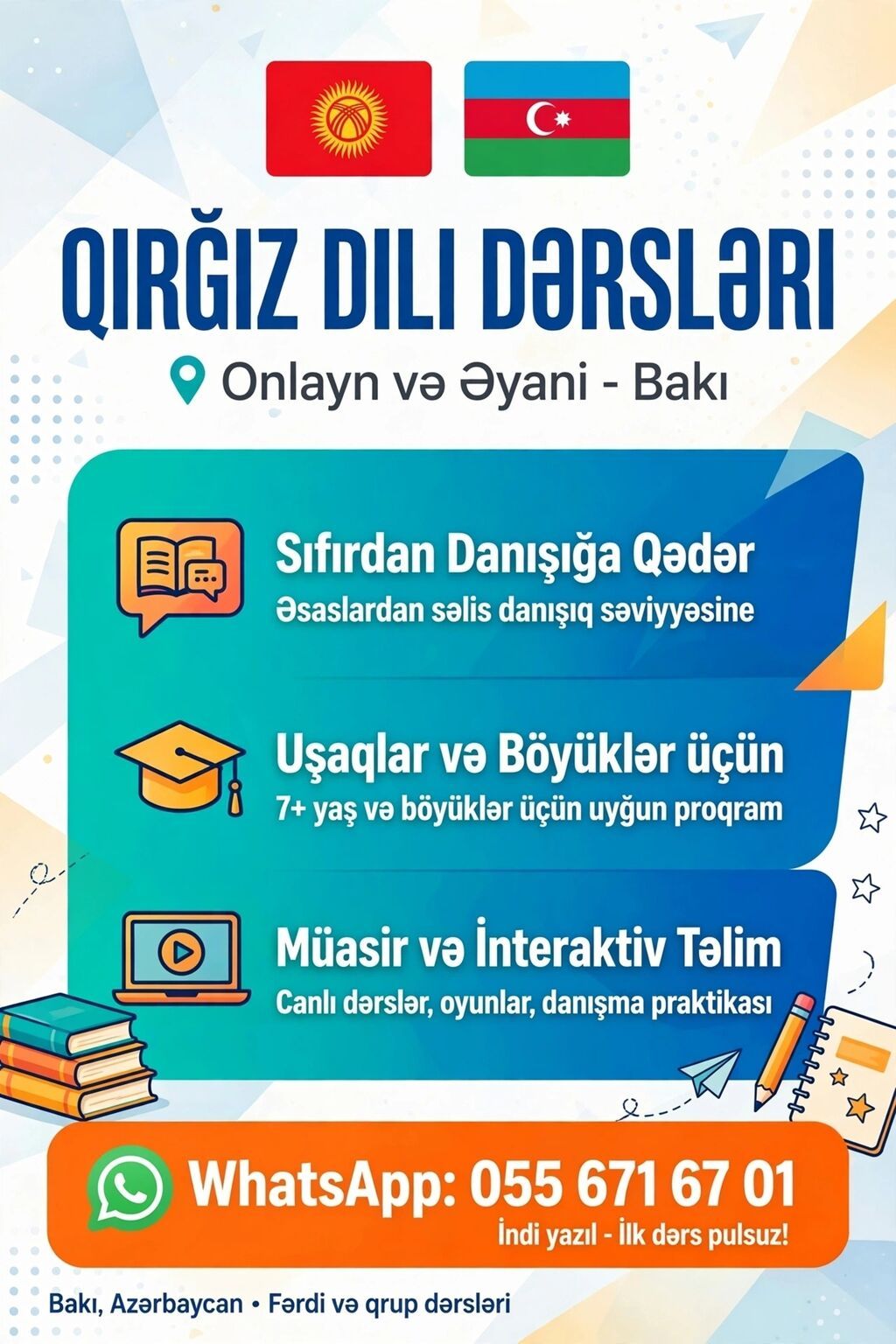 QIRĞIZ DILI DƏRSLƏRI

Onlayn və Əyani - Bakı

Sıfırdan Danışığa Qədər
Əsaslardan səlis danışıq səviyyəsine

Uşaqlar və Böyüklər üçün
7+ yaş və böyüklər üçün uyğun proqram

Müasir və İnteraktiv Təlim
Canlı dərslər, oyunlar, danışma praktikası

WhatsApp: 055 671 67 01
İndi yazıl - İlk dərs pulsuz!

Bakı, Azərbaycan • Fərdi və qrup dərsləri